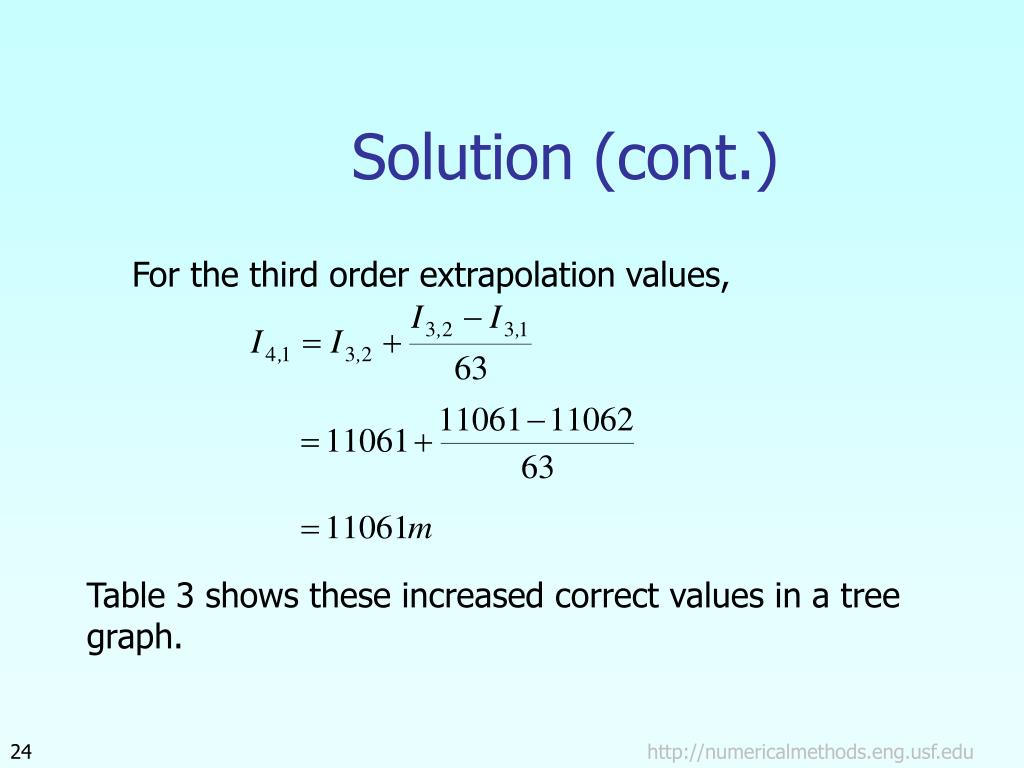 Solution (cont.)

For the third order extrapolation values,

$I_{4,1} = I_{3,2} + \frac{I_{3,2} - I_{3,1}}{63}$

$= 11061 + \frac{11061 - 11062}{63}$

$= 11061m$

Table 3 shows these increased correct values in a tree graph.

24

http://numericalmethods.eng.usf.edu